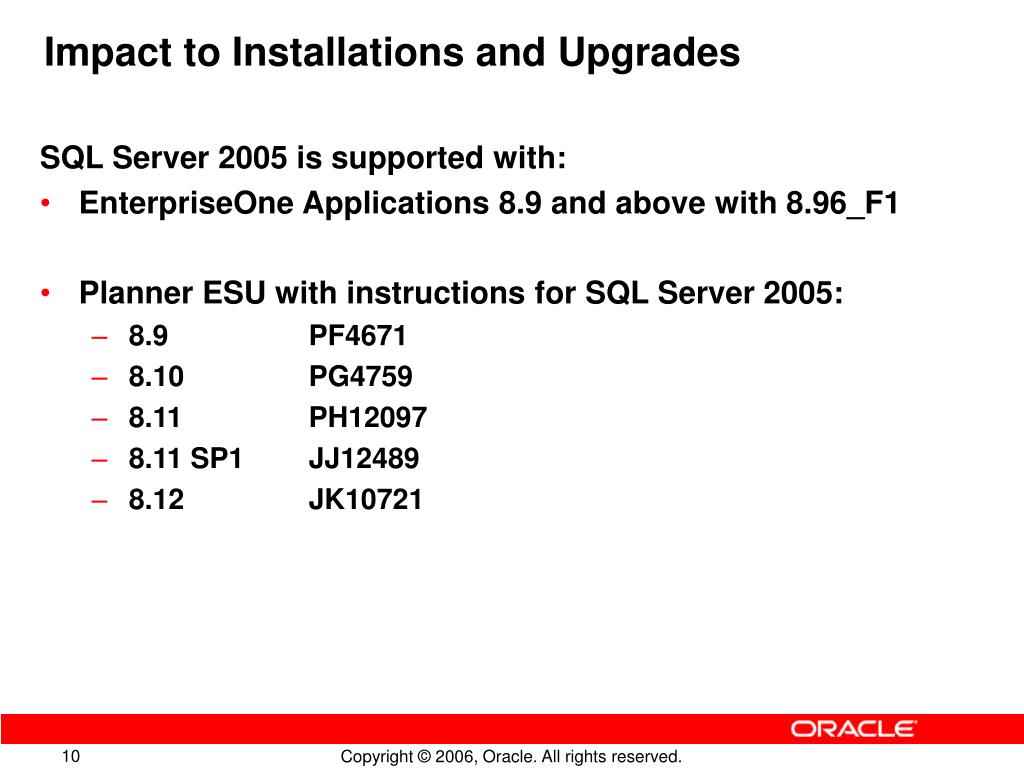 Impact to Installations and Upgrades

SQL Server 2005 is supported with:

• EnterpriseOne Applications 8.9 and above with 8.96_F1

• Planner ESU with instructions for SQL Server 2005:
  – 8.9 PF4671
  – 8.10 PG4759
  – 8.11 PH12097
  – 8.11 SP1 JJ12489
  – 8.12 JK10721

ORACLE

10

Copyright © 2006, Oracle. All rights reserved.